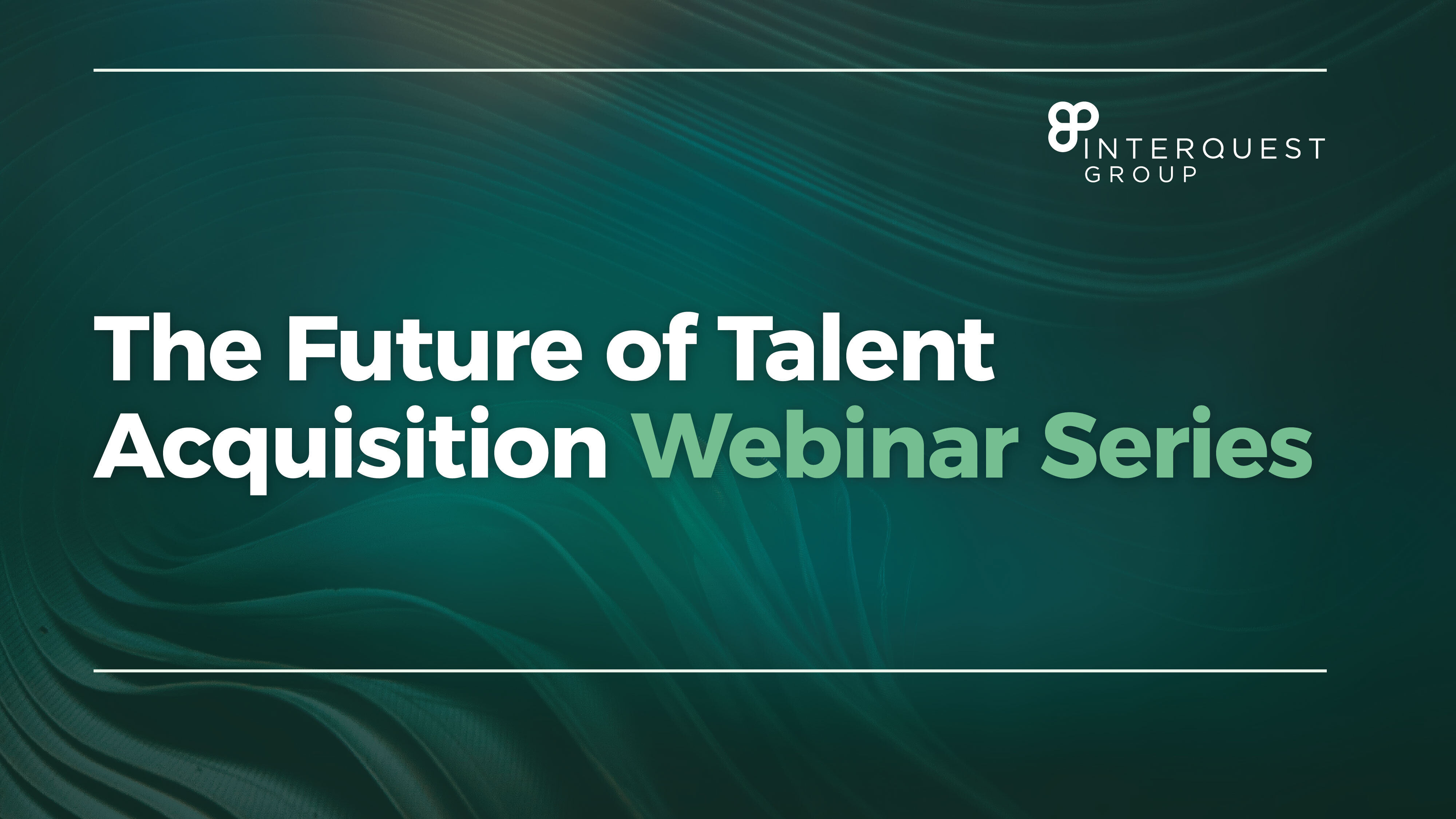 INTERQUEST GROUP

The Future of Talent Acquisition Webinar Series